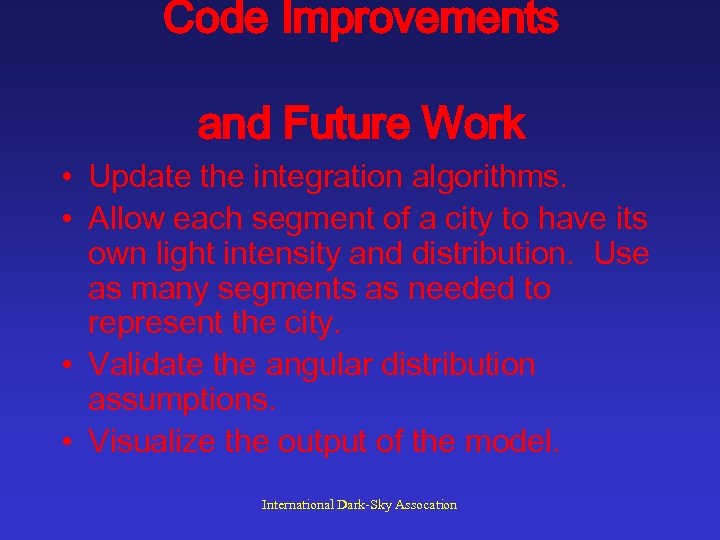 Code Improvements

and Future Work

• Update the integration algorithms.
• Allow each segment of a city to have its own light intensity and distribution. Use as many segments as needed to represent the city.
• Validate the angular distribution assumptions.
• Visualize the output of the model.

International Dark-Sky Assocation